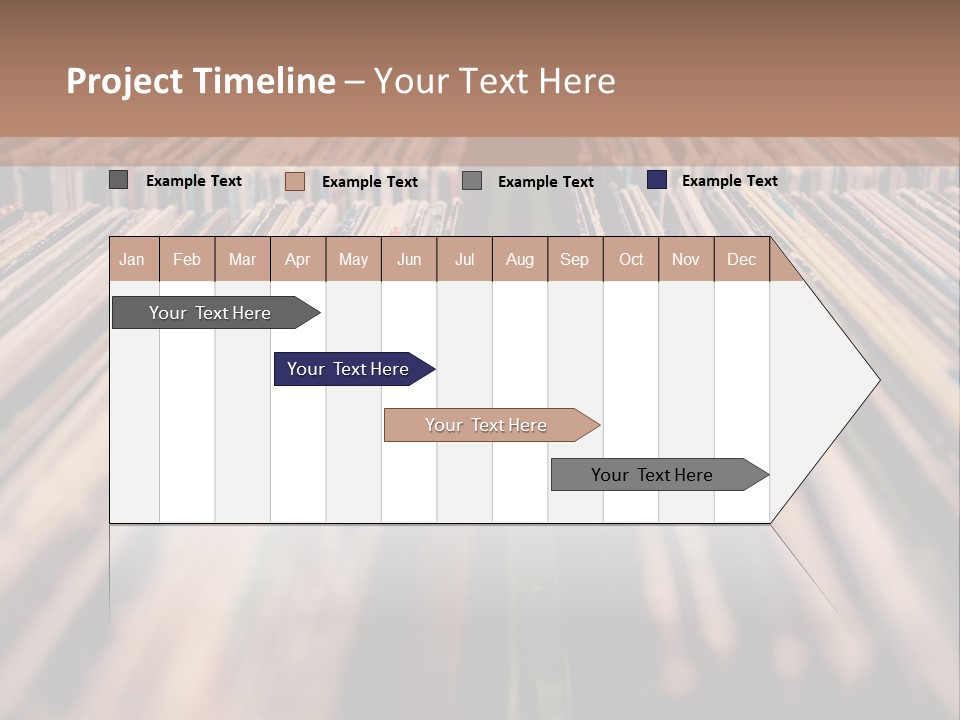 Project Timeline – Your Text Here

Example Text Example Text Example Text Example Text

| Jan | Feb | Mar | Apr | May | Jun | Jul | Aug | Sep | Oct | Nov | Dec |
|---|---|---|---|---|---|---|---|---|---|---|---|

Your Text Here

Your Text Here

Your Text Here

Your Text Here